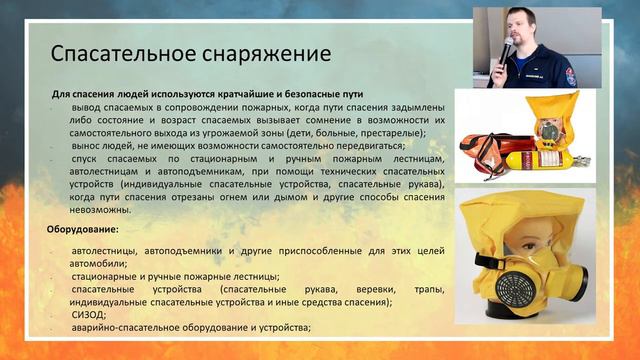 Спасательное снаряжение

Для спасения людей используются кратчайшие и безопасные пути

- вывод спасаемых в сопровождении пожарных, когда пути спасения задымлены либо состояние и возраст спасаемых вызывает сомнение в возможности их самостоятельного выхода из угрожаемой зоны (дети, больные, престарелые);
- вынос людей, не имеющих возможности самостоятельно передвигаться;
- спуск спасаемых по стационарным и ручным пожарным лестницам, автолестницам и автоподъемникам, при помощи технических спасательных устройств (индивидуальные спасательные устройства, спасательные рукава), когда пути спасения отрезаны огнем или дымом и другие способы спасения невозможны.

Оборудование:

- автолестницы, автоподъемники и другие приспособленные для этих целей автомобили;
- стационарные и ручные пожарные лестницы;
- спасательные устройства (спасательные рукава, веревки, трапы, индивидуальные спасательные устройства и иные средства спасения);
- СИЗОД;
- аварийно-спасательное оборудование и устройства;